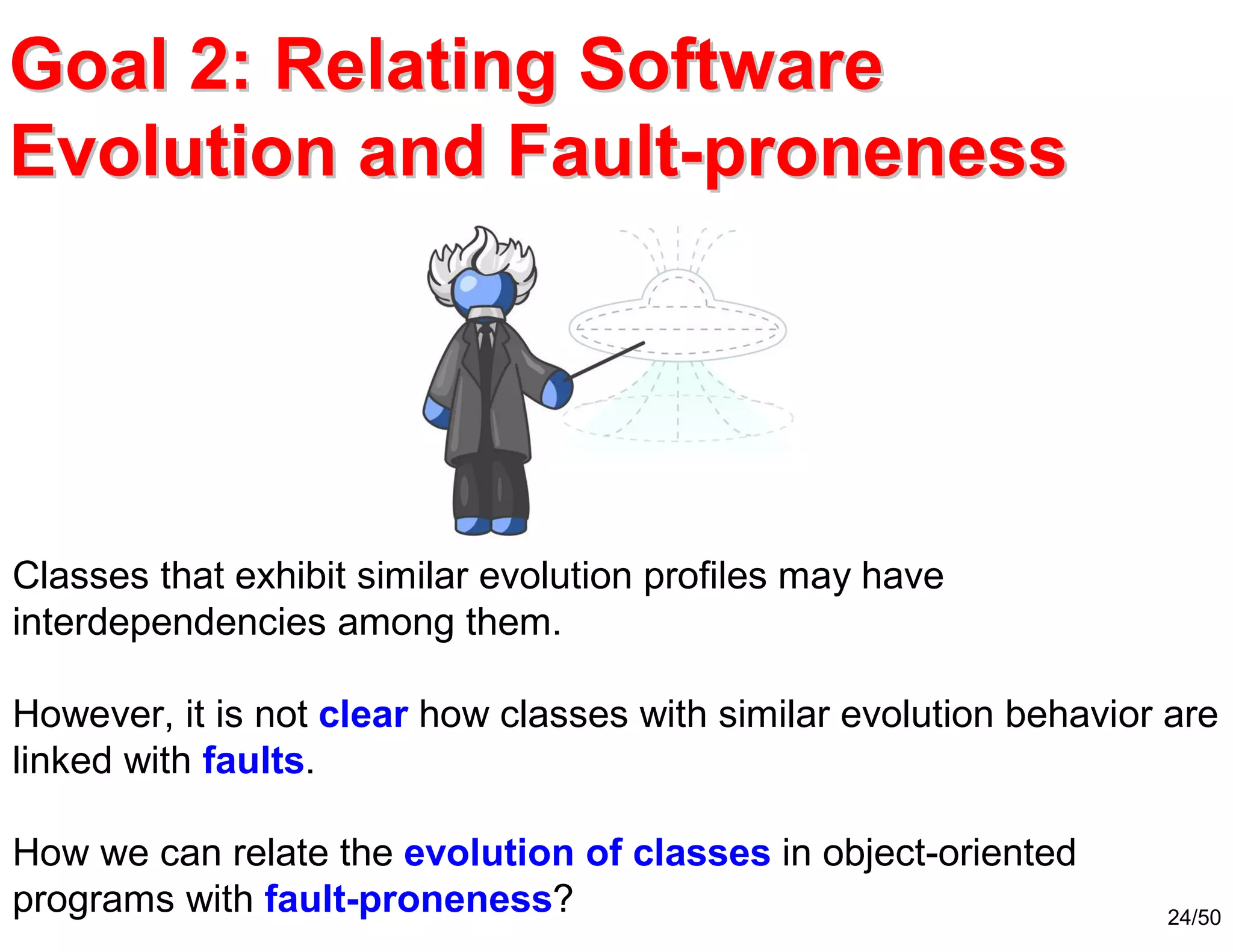 Goal 2: Relating Software Evolution and Fault-proneness

Classes that exhibit similar evolution profiles may have interdependencies among them.

However, it is not clear how classes with similar evolution behavior are linked with faults.

How we can relate the evolution of classes in object-oriented programs with fault-proneness?

24/50